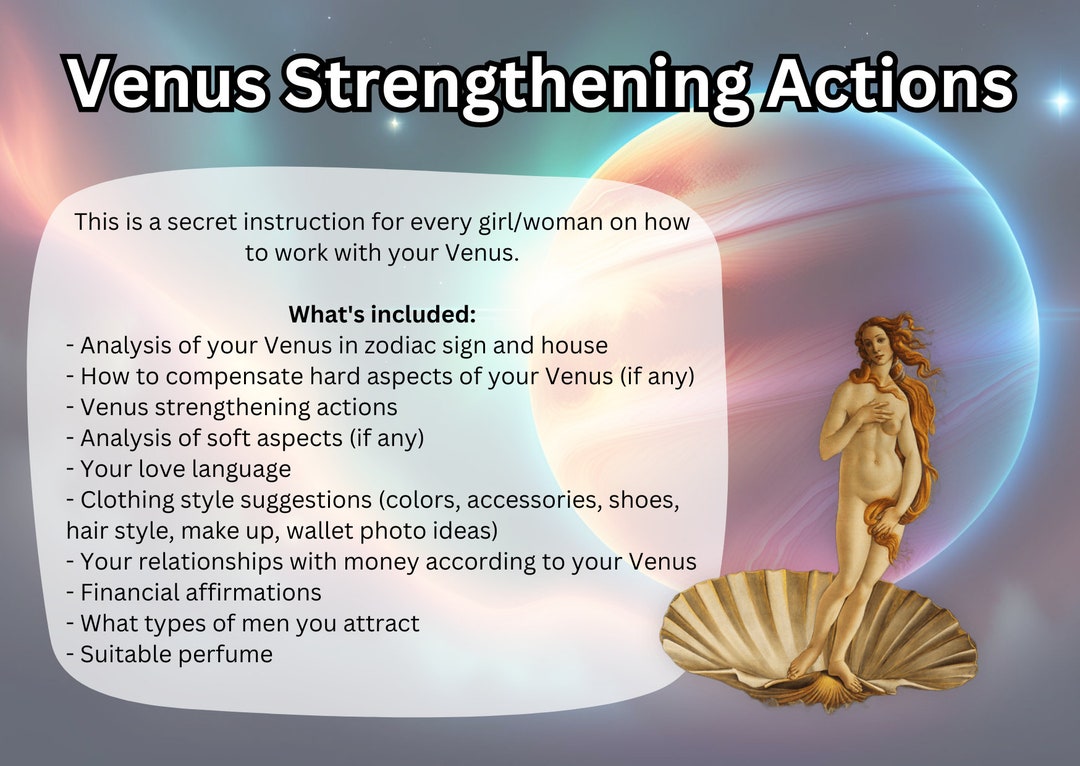 Venus Strengthening Actions

This is a secret instruction for every girl/woman on how to work with your Venus.

What's included:
- Analysis of your Venus in zodiac sign and house
- How to compensate hard aspects of your Venus (if any)
- Venus strengthening actions
- Analysis of soft aspects (if any)
- Your love language
- Clothing style suggestions (colors, accessories, shoes, hair style, make up, wallet photo ideas)
- Your relationships with money according to your Venus
- Financial affirmations
- What types of men you attract
- Suitable perfume